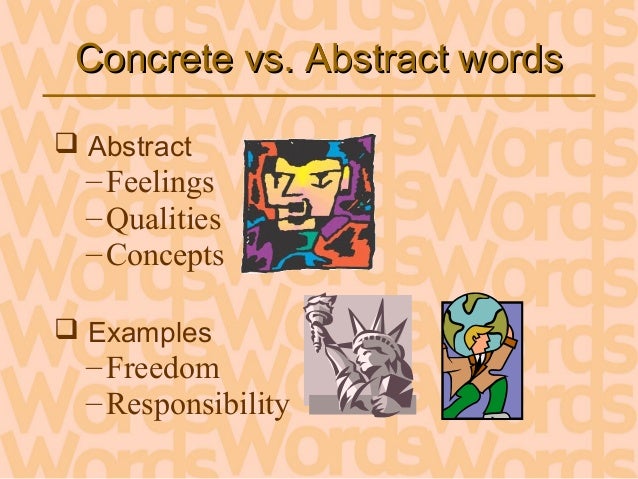 Concrete vs. Abstract words

❑ Abstract
– Feelings
– Qualities
– Concepts

❑ Examples
– Freedom
– Responsibility